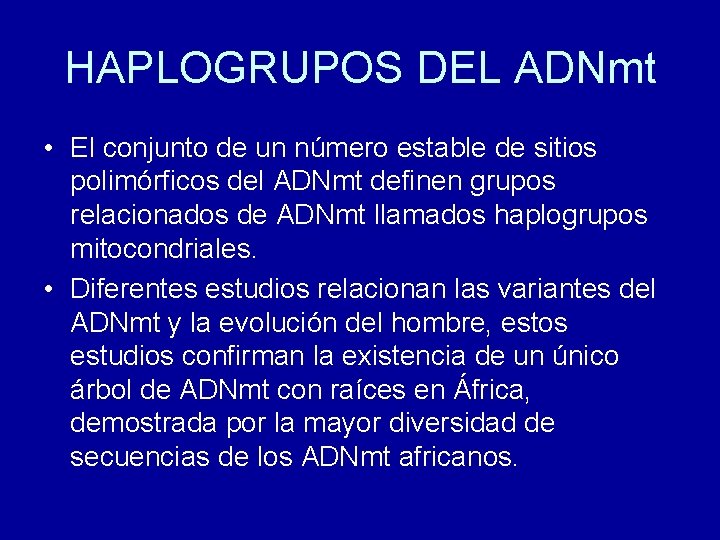 HAPLOGRUPOS DEL ADNmt

• El conjunto de un número estable de sitios polimórficos del ADNmt definen grupos relacionados de ADNmt llamados haplogrupos mitocondriales.

• Diferentes estudios relacionan las variantes del ADNmt y la evolución del hombre, estos estudios confirman la existencia de un único árbol de ADNmt con raíces en África, demostrada por la mayor diversidad de secuencias de los ADNmt africanos.